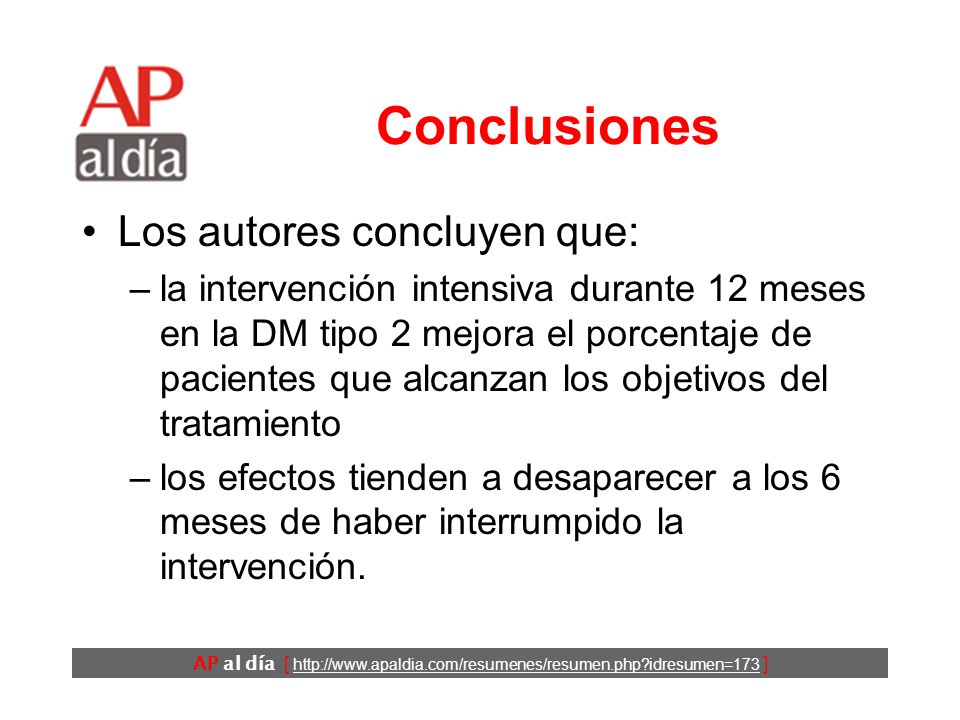 AP
al día

Conclusiones

• Los autores concluyen que:
– la intervención intensiva durante 12 meses en la DM tipo 2 mejora el porcentaje de pacientes que alcanzan los objetivos del tratamiento
– los efectos tienden a desaparecer a los 6 meses de haber interrumpido la intervención.

AP al día [ http://www.apaldia.com/resumenes/resumen.php?idresumen=173 ]